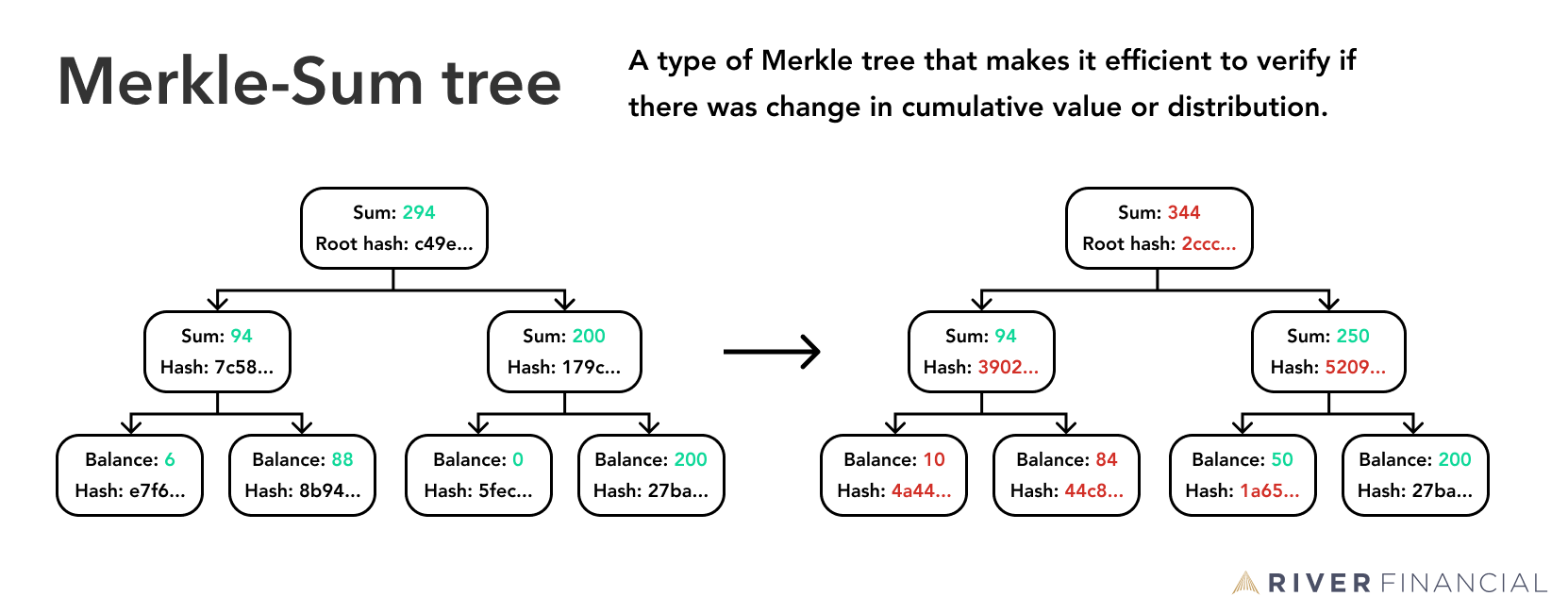 Merkle-Sum tree

A type of Merkle tree that makes it efficient to verify if there was change in cumulative value or distribution.

Sum: 294
Root hash: c49e...

Sum: 94
Hash: 7c58...

Sum: 200
Hash: 179c...

Balance: 6
Hash: e7f6...

Balance: 88
Hash: 8b94...

Balance: 0
Hash: 5fec...

Balance: 200
Hash: 27ba...

Sum: 344
Root hash: 2ccc...

Sum: 94
Hash: 3902...

Sum: 250
Hash: 5209...

Balance: 10
Hash: 4a44...

Balance: 84
Hash: 44c8...

Balance: 50
Hash: 1a65...

Balance: 200
Hash: 27ba...

RIVER FINANCIAL